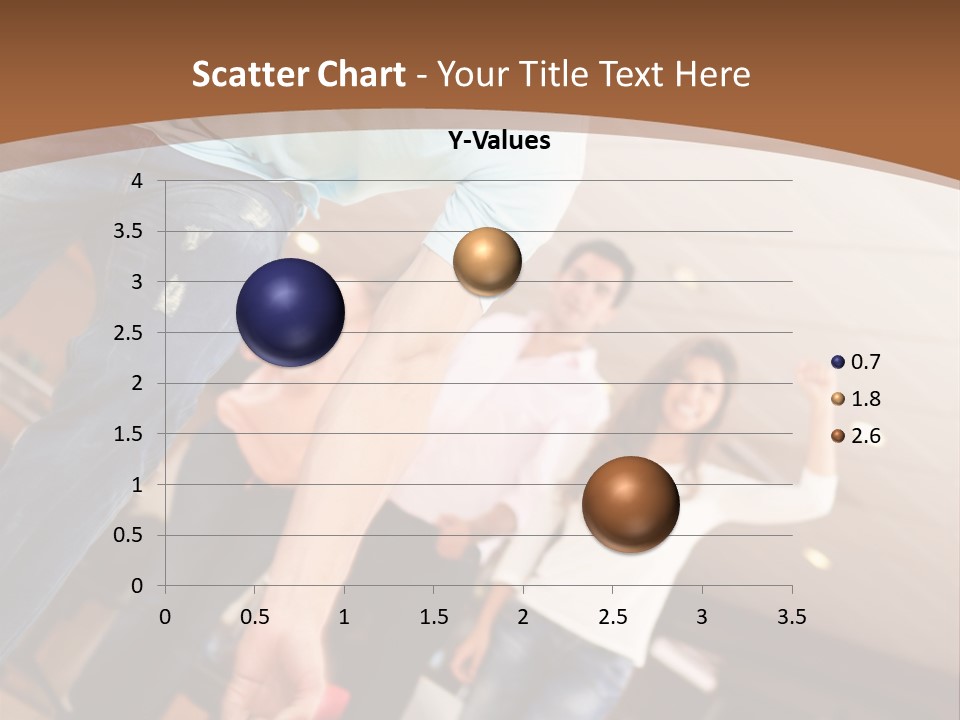 Scatter Chart - Your Title Text Here

Y-Values

4
3.5
3
2.5
2
1.5
1
0.5
0

0 0.5 1 1.5 2 2.5 3 3.5

0.7
1.8
2.6